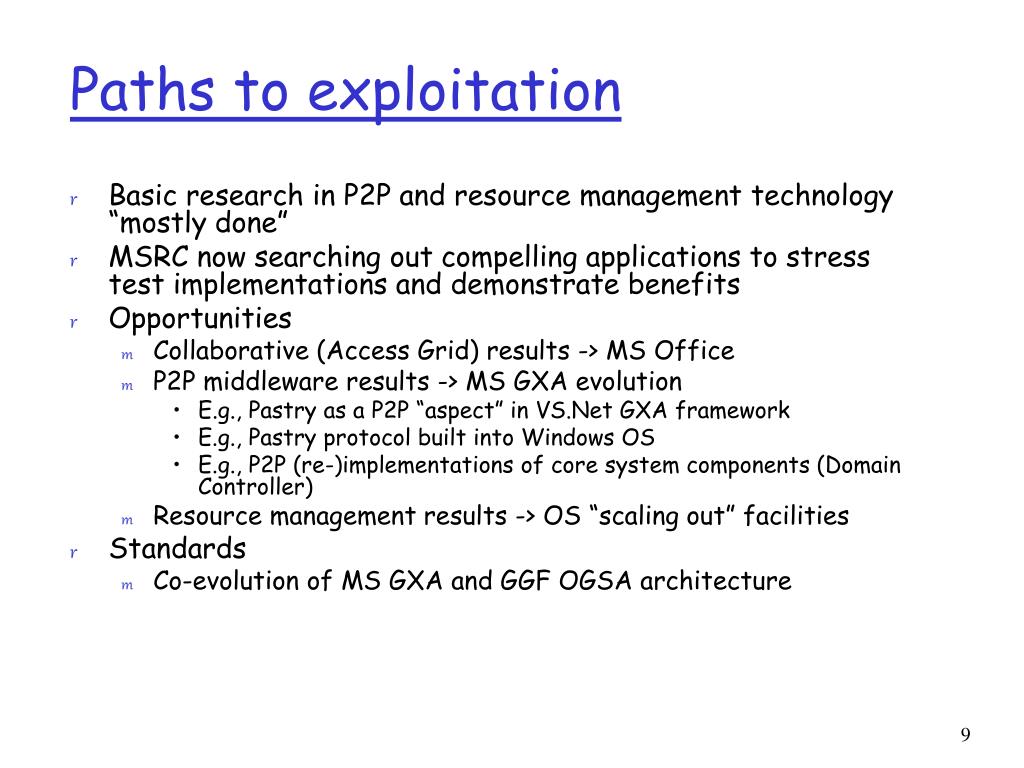 Paths to exploitation

r Basic research in P2P and resource management technology “mostly done”
r MSRC now searching out compelling applications to stress test implementations and demonstrate benefits
r Opportunities
m Collaborative (Access Grid) results -> MS Office
m P2P middleware results -> MS GXA evolution
• E.g., Pastry as a P2P “aspect” in VS.Net GXA framework
• E.g., Pastry protocol built into Windows OS
• E.g., P2P (re-)implementations of core system components (Domain Controller)
m Resource management results -> OS “scaling out” facilities
r Standards
m Co-evolution of MS GXA and GGF OGSA architecture

9